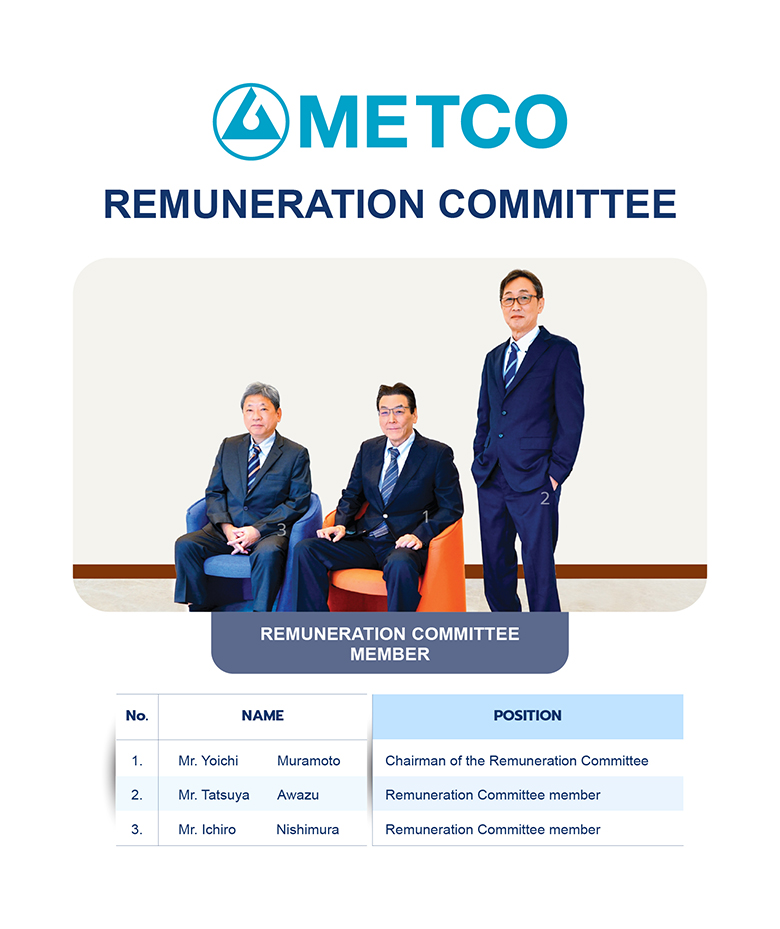 METCO

REMUNERATION COMMITTEE

3 1 2

REMUNERATION COMMITTEE MEMBER

| No. | NAME | POSITION |
|---|---|---|
| 1. | Mr. Yoichi Muramoto | Chairman of the Remuneration Committee |
| 2. | Mr. Tatsuya Awazu | Remuneration Committee member |
| 3. | Mr. Ichiro Nishimura | Remuneration Committee member |